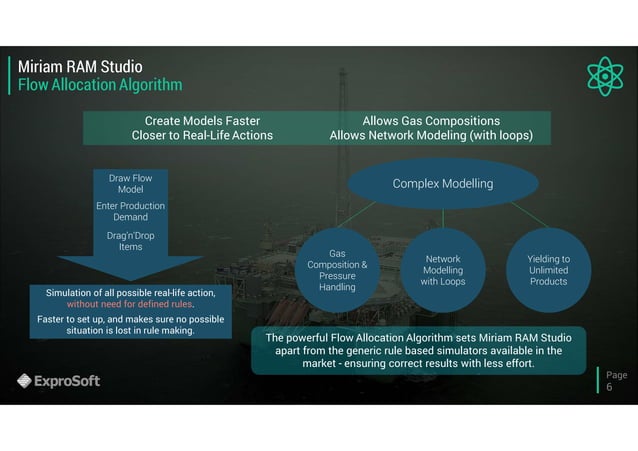 Miriam RAM Studio
Flow Allocation Algorithm

Create Models Faster
Closer to Real-Life Actions

Allows Gas Compositions
Allows Network Modeling (with loops)

Draw Flow Model

Enter Production Demand

Drag'n'Drop Items

Simulation of all possible real-life action, without need for defined rules.

Faster to set up, and makes sure no possible situation is lost in rule making.

Complex Modelling

Gas Composition & Pressure Handling

Network Modelling with Loops

Yielding to Unlimited Products

The powerful Flow Allocation Algorithm sets Miriam RAM Studio apart from the generic rule based simulators available in the market - ensuring correct results with less effort.

ExproSoft

Page 6